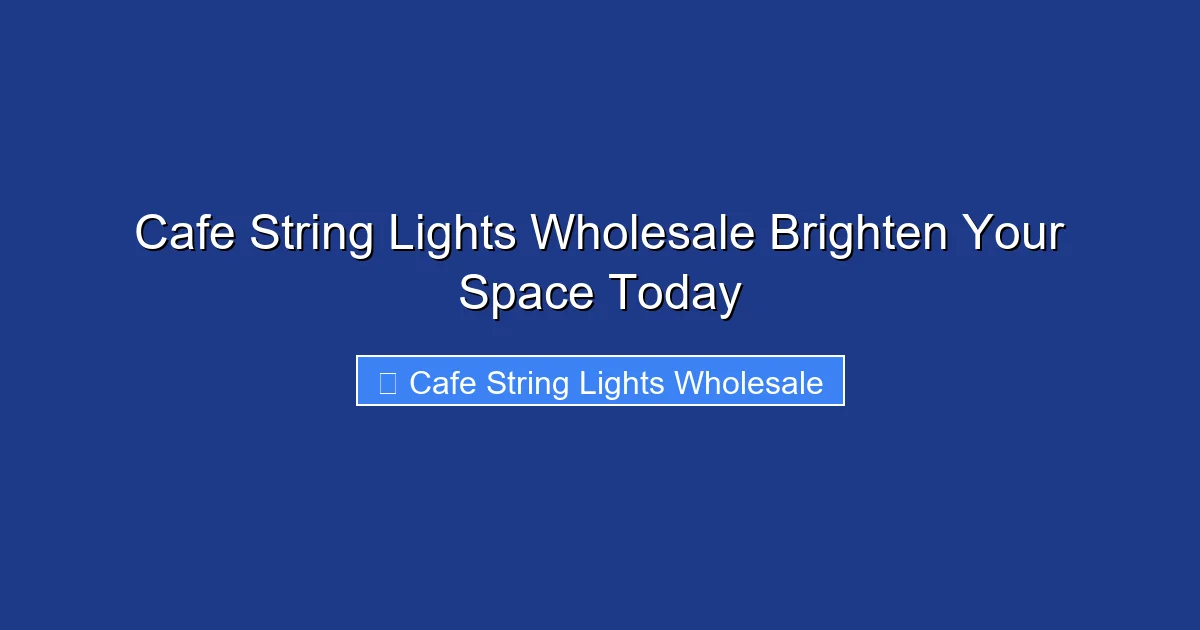 Cafe String Lights Wholesale Brighten Your Space Today

Cafe String Lights Wholesale